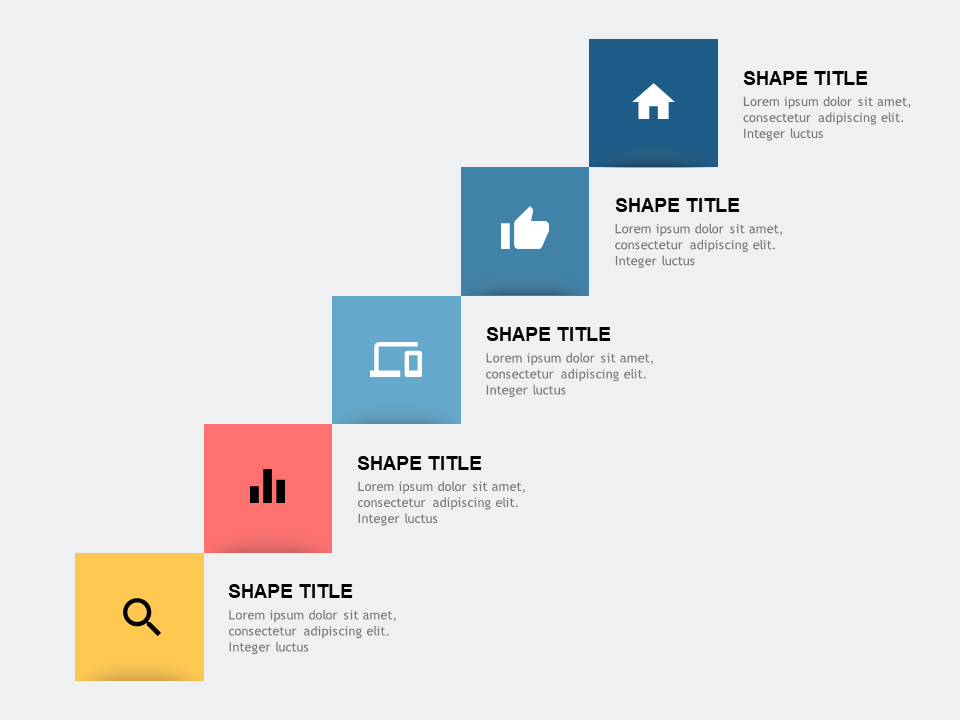 SHAPE TITLE
Lorem ipsum dolor sit amet, consectetur adipiscing elit. Integer luctus

SHAPE TITLE
Lorem ipsum dolor sit amet, consectetur adipiscing elit. Integer luctus

SHAPE TITLE
Lorem ipsum dolor sit amet, consectetur adipiscing elit. Integer luctus

SHAPE TITLE
Lorem ipsum dolor sit amet, consectetur adipiscing elit. Integer luctus

SHAPE TITLE
Lorem ipsum dolor sit amet, consectetur adipiscing elit. Integer luctus